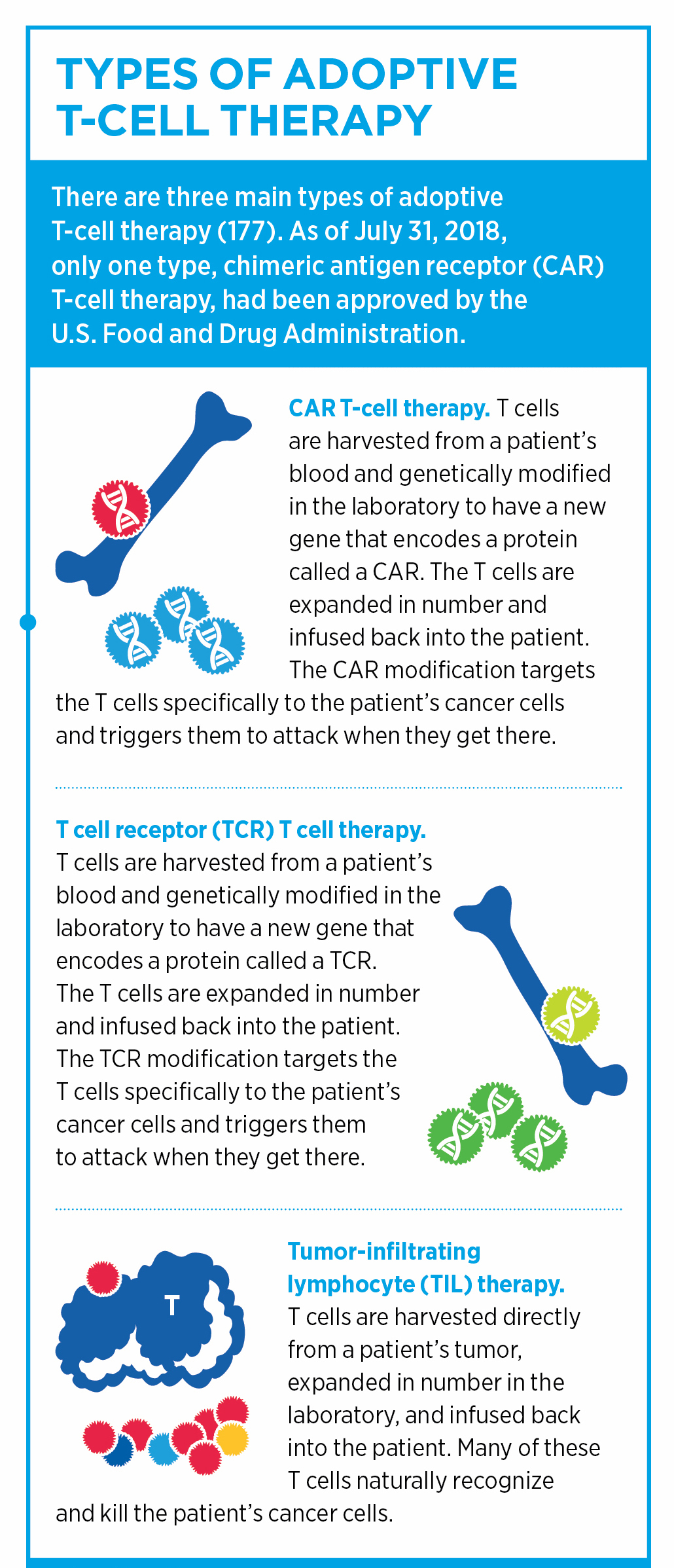 TYPES OF ADOPTIVE T-CELL THERAPY

There are three main types of adoptive T-cell therapy (177). As of July 31, 2018, only one type, chimeric antigen receptor (CAR) T-cell therapy, had been approved by the U.S. Food and Drug Administration.

CAR T-cell therapy. T cells are harvested from a patient's blood and genetically modified in the laboratory to have a new gene that encodes a protein called a CAR. The T cells are expanded in number and infused back into the patient. The CAR modification targets the T cells specifically to the patient's cancer cells and triggers them to attack when they get there.

T cell receptor (TCR) T cell therapy. T cells are harvested from a patient's blood and genetically modified in the laboratory to have a new gene that encodes a protein called a TCR. The T cells are expanded in number and infused back into the patient. The TCR modification targets the T cells specifically to the patient's cancer cells and triggers them to attack when they get there.

T

Tumor-infiltrating lymphocyte (TIL) therapy. T cells are harvested directly from a patient's tumor, expanded in number in the laboratory, and infused back into the patient. Many of these T cells naturally recognize and kill the patient's cancer cells.